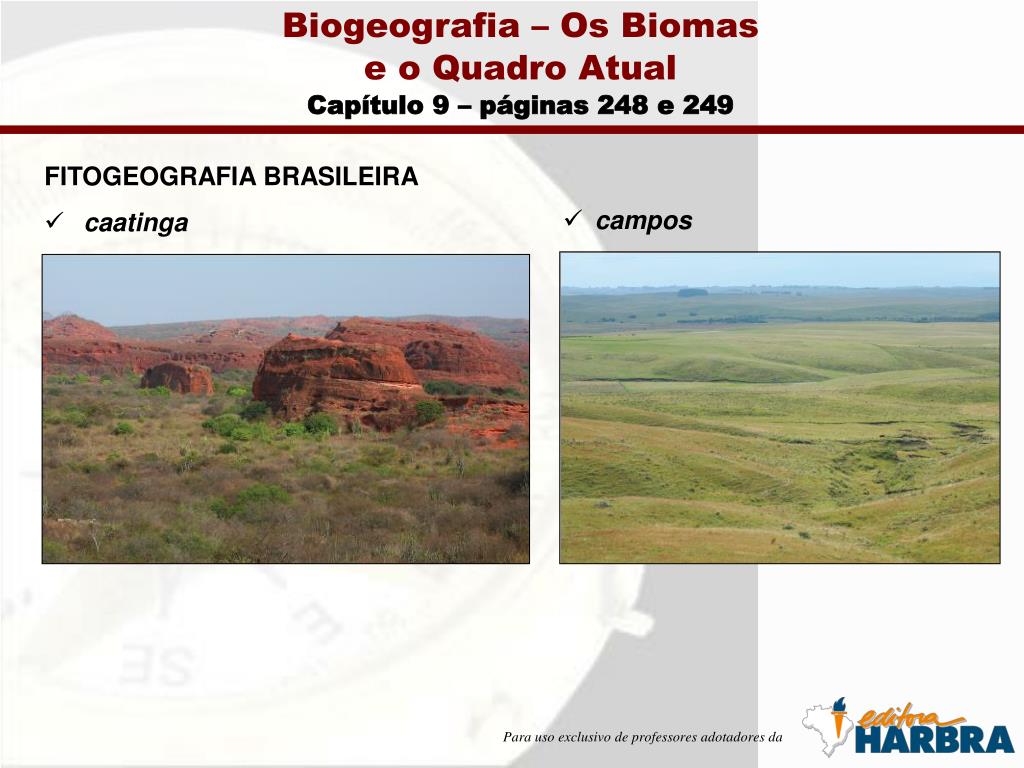 Biogeografia – Os Biomas e o Quadro Atual
Capítulo 9 – páginas 248 e 249

FITOGEOGRAFIA BRASILEIRA
✓ caatinga
✓ campos

Para uso exclusivo de professores adotadores da
editora HARBRA